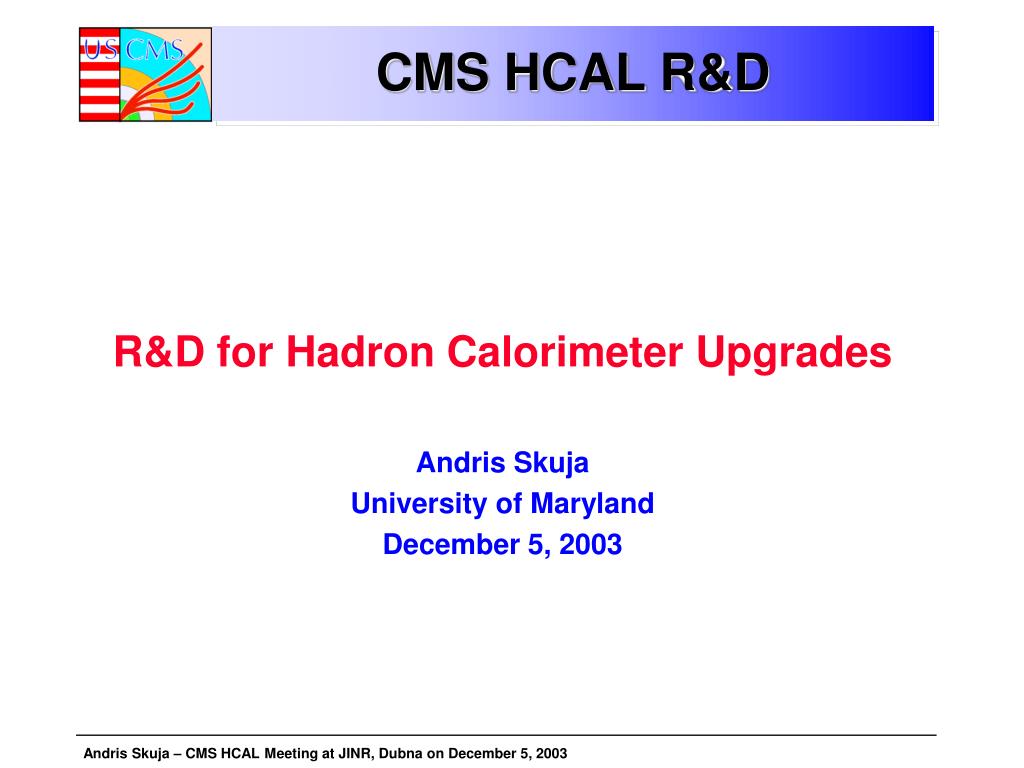 US CMS

CMS HCAL R&D

R&D for Hadron Calorimeter Upgrades

Andris Skuja
University of Maryland
December 5, 2003

Andris Skuja – CMS HCAL Meeting at JINR, Dubna on December 5, 2003